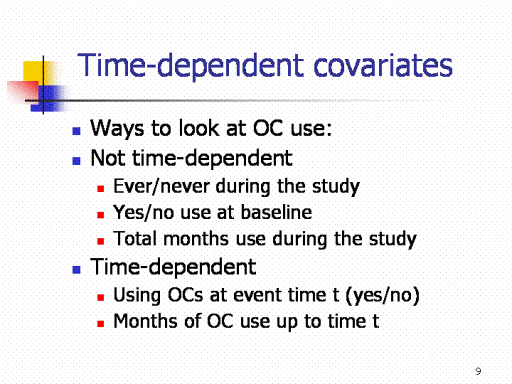 Time-dependent covariates

- Ways to look at OC use:
- Not time-dependent
  - Ever/never during the study
  - Yes/no use at baseline
  - Total months use during the study
- Time-dependent
  - Using OCs at event time t (yes/no)
  - Months of OC use up to time t

9